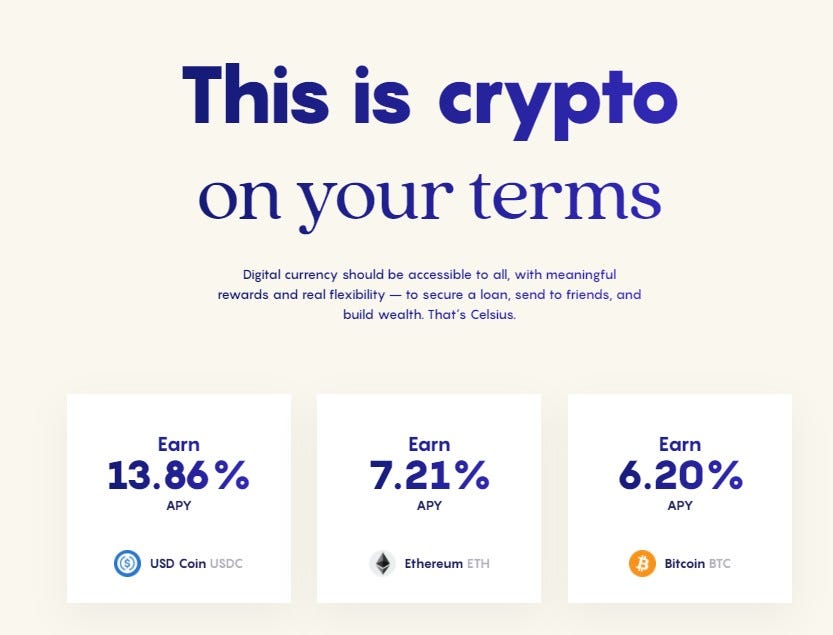 This is crypto
on your terms

Digital currency should be accessible to all, with meaningful rewards and real flexibility — to secure a loan, send to friends, and build wealth. That's Celsius.

Earn
13.86%
APY

USD Coin USDC

Earn
7.21%
APY

Ethereum ETH

Earn
6.20%
APY

Bitcoin BTC